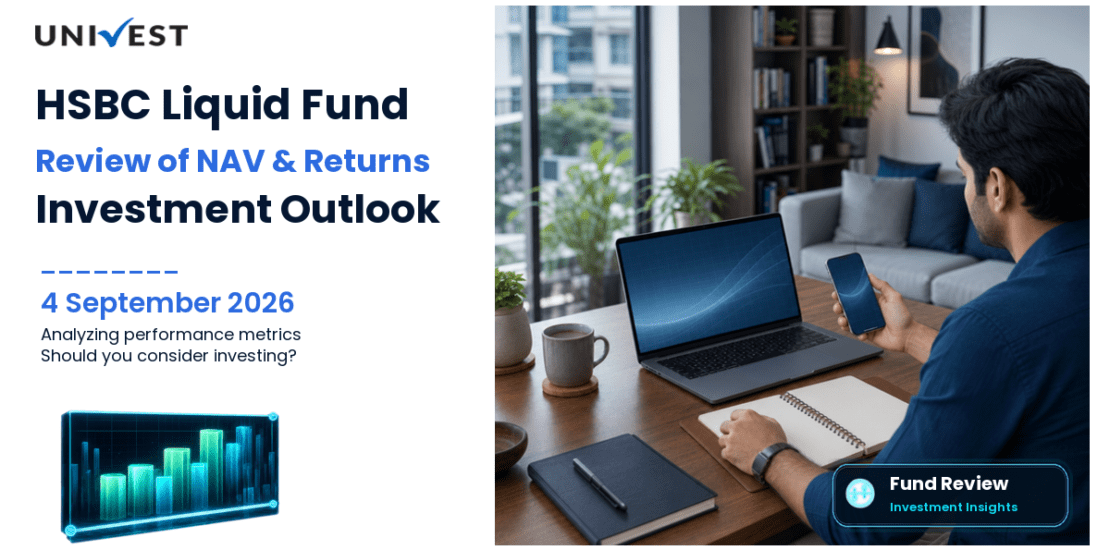 UNIVEST

HSBC Liquid Fund

Review of NAV & Returns

Investment Outlook

4 September 2026

Analyzing performance metrics
Should you consider investing?

Fund Review
Investment Insights